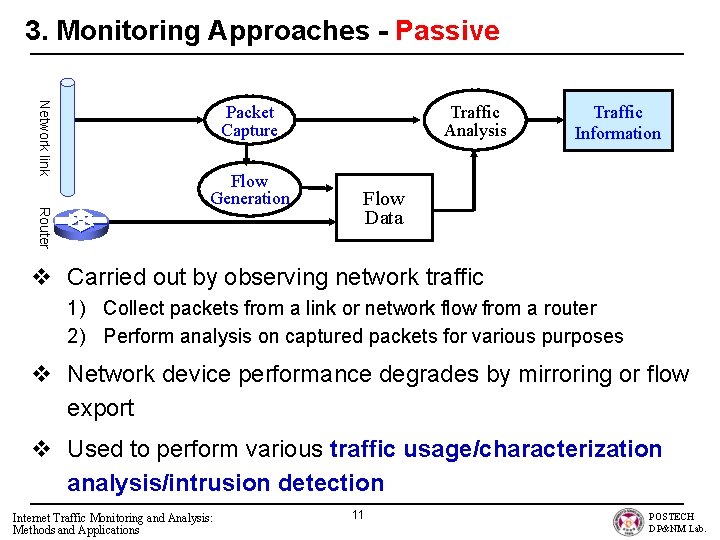 3. Monitoring Approaches - Passive

Network link

Router

Packet Capture

Flow Generation

Flow Data

Traffic Analysis

Traffic Information

❖ Carried out by observing network traffic

1) Collect packets from a link or network flow from a router

2) Perform analysis on captured packets for various purposes

❖ Network device performance degrades by mirroring or flow export

❖ Used to perform various traffic usage/characterization analysis/intrusion detection

Internet Traffic Monitoring and Analysis: Methods and Applications

11

POSTECH DP&NM Lab.